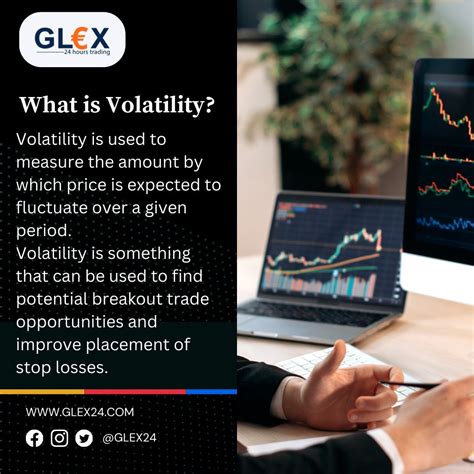 GL€X
24 hours trading

What is Volatility?

Volatility is used to measure the amount by which price is expected to fluctuate over a given period.
Volatility is something that can be used to find potential breakout trade opportunities and improve placement of stop losses.

WWW.GLEX24.COM

@GLEX24